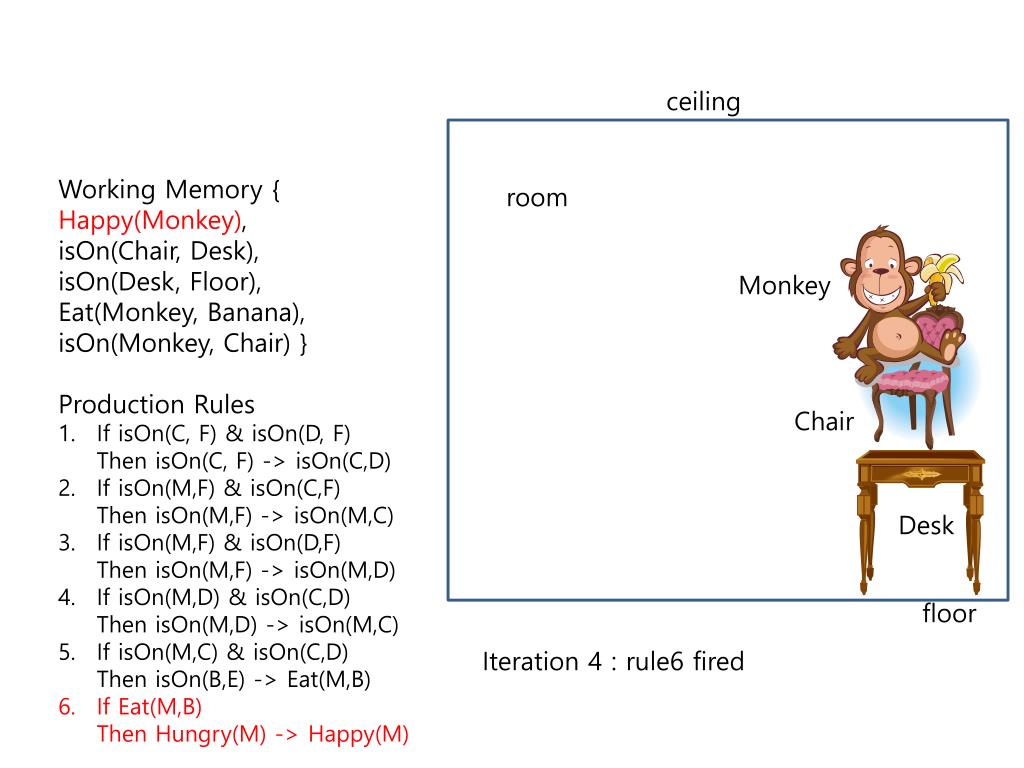 Working Memory {
Happy(Monkey),
isOn(Chair, Desk),
isOn(Desk, Floor),
Eat(Monkey, Banana),
isOn(Monkey, Chair) }

Production Rules
1. If isOn(C, F) & isOn(D, F)
Then isOn(C, F) -> isOn(C,D)
2. If isOn(M,F) & isOn(C,F)
Then isOn(M,F) -> isOn(M,C)
3. If isOn(M,F) & isOn(D,F)
Then isOn(M,F) -> isOn(M,D)
4. If isOn(M,D) & isOn(C,D)
Then isOn(M,D) -> isOn(M,C)
5. If isOn(M,C) & isOn(C,D)
Then isOn(B,E) -> Eat(M,B)
6. If Eat(M,B)
Then Hungry(M) -> Happy(M)

ceiling

room

Monkey

Chair

Desk

floor

Iteration 4 : rule6 fired